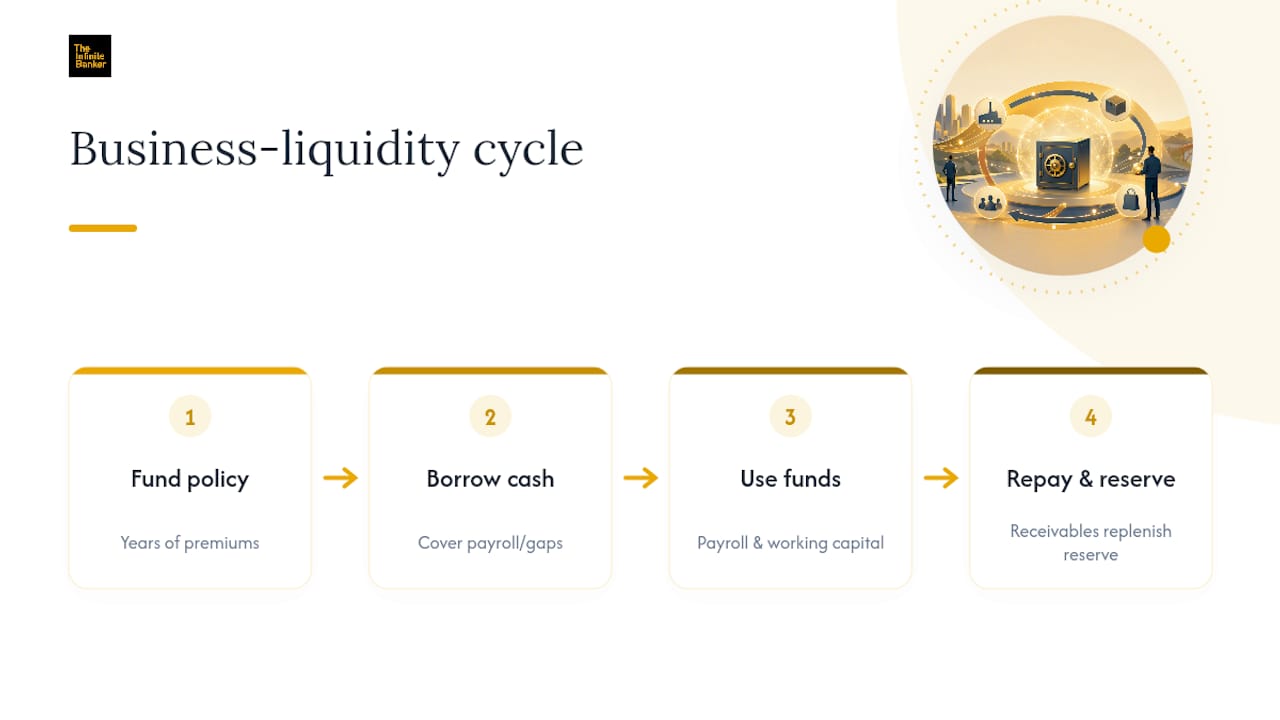 The Infinite Banker

Business-liquidity cycle

1
Fund policy
Years of premiums

2
Borrow cash
Cover payroll/gaps

3
Use funds
Payroll & working capital

4
Repay & reserve
Receivables replenish reserve